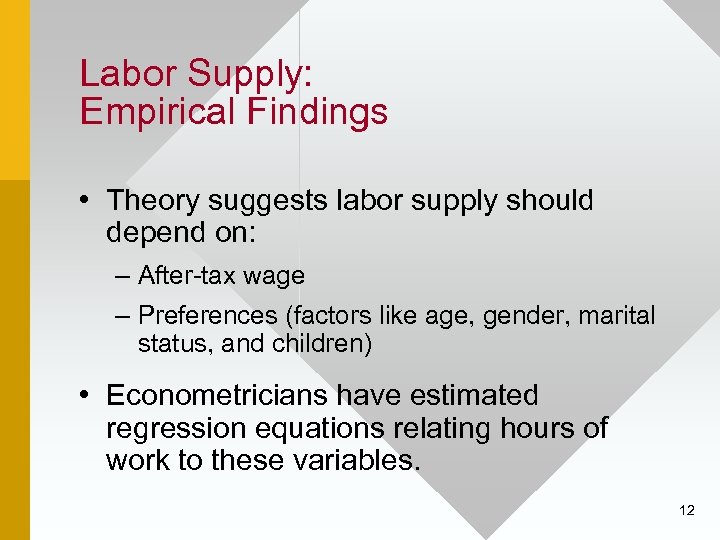 Labor Supply:
Empirical Findings

• Theory suggests labor supply should depend on:
– After-tax wage
– Preferences (factors like age, gender, marital status, and children)

• Econometricians have estimated regression equations relating hours of work to these variables.

12